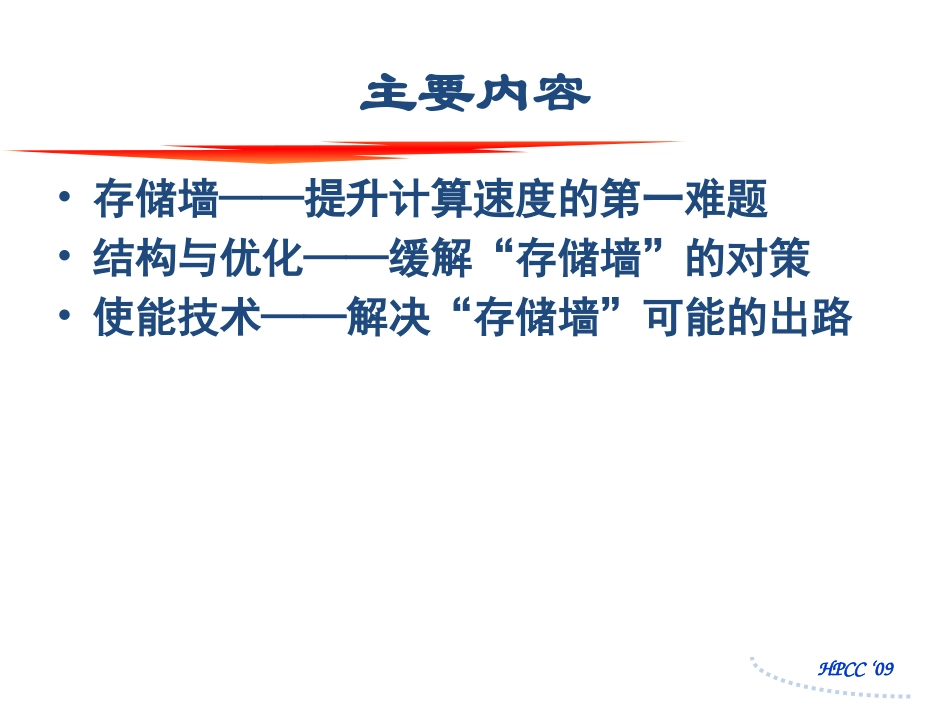 主要内容

• 存储墙——提升计算速度的第一难题
• 结构与优化——缓解“存储墙”的对策
• 使能技术——解决“存储墙”可能的出路

HPCC '09